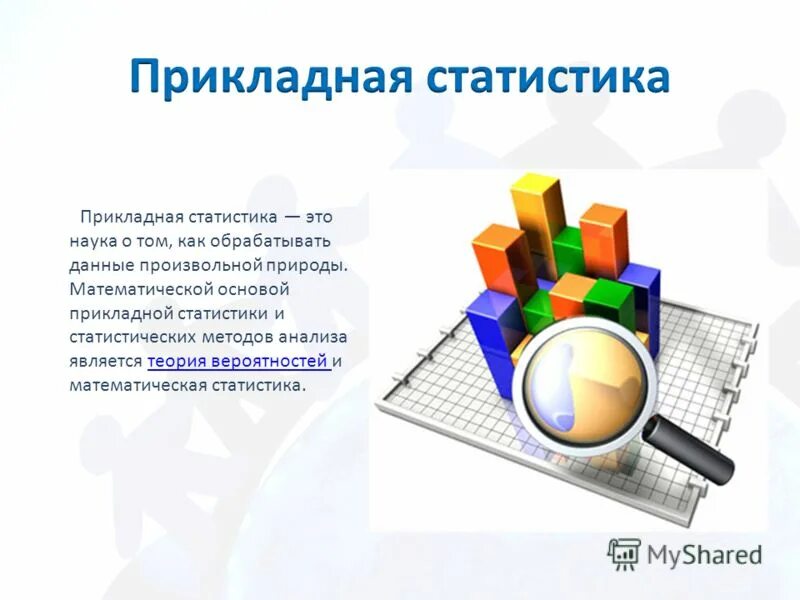 Прикладная статистика

Прикладная статистика — это наука о том, как обрабатывать данные произвольной природы. Математической основой прикладной статистики и статистических методов анализа является теория вероятностей и математическая статистика.

MyShared